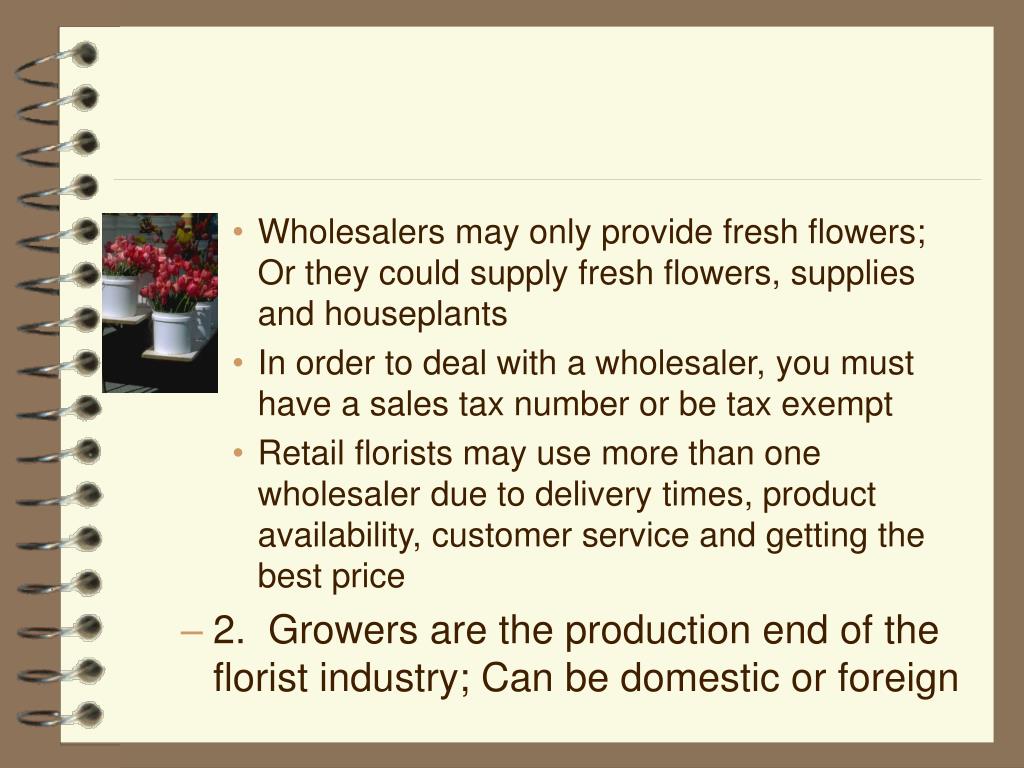 • Wholesalers may only provide fresh flowers; Or they could supply fresh flowers, supplies and houseplants
• In order to deal with a wholesaler, you must have a sales tax number or be tax exempt
• Retail florists may use more than one wholesaler due to delivery times, product availability, customer service and getting the best price

– 2. Growers are the production end of the florist industry; Can be domestic or foreign